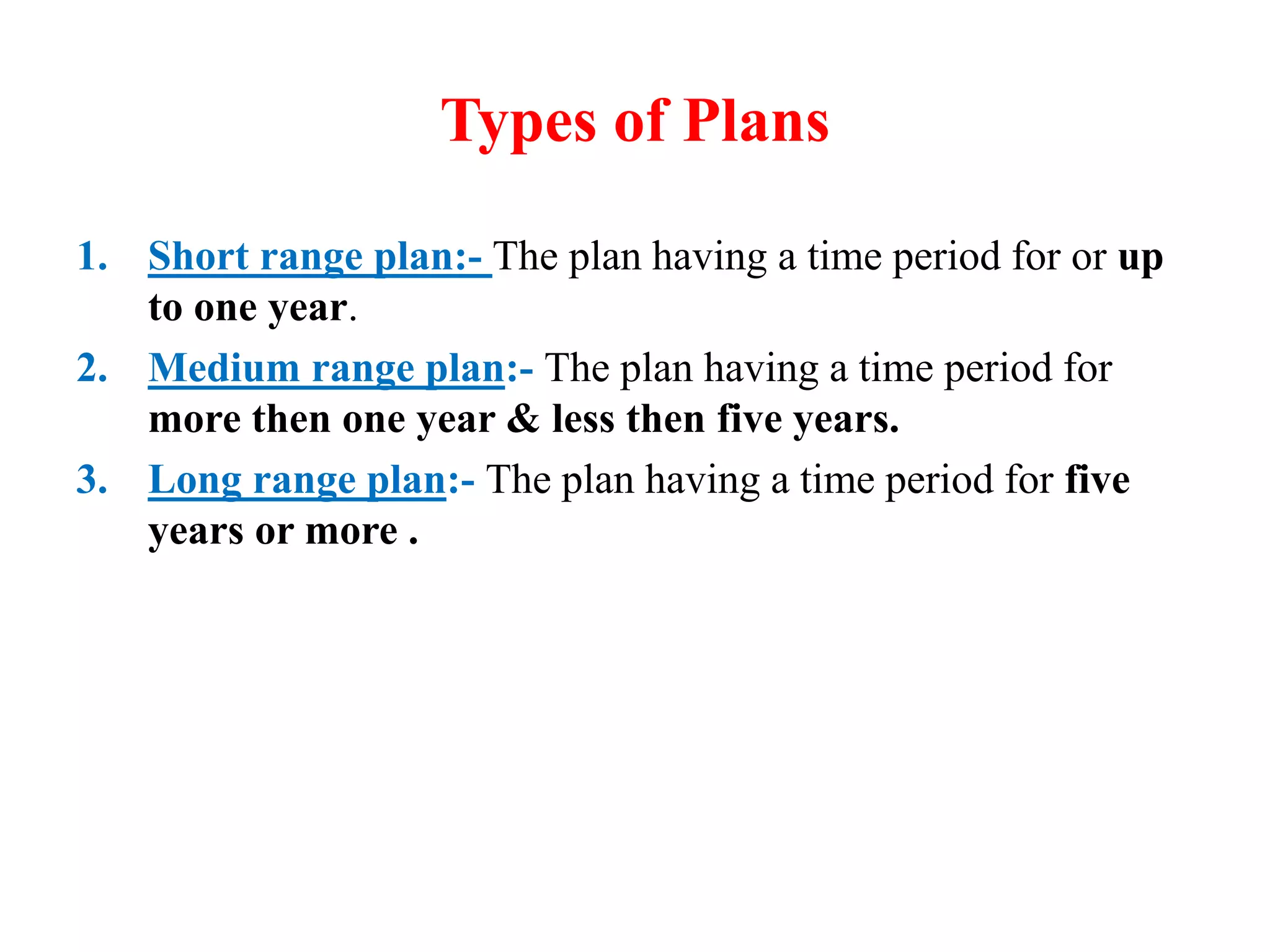 Types of Plans

1. Short range plan:- The plan having a time period for or up to one year.

2. Medium range plan:- The plan having a time period for more then one year & less then five years.

3. Long range plan:- The plan having a time period for five years or more .